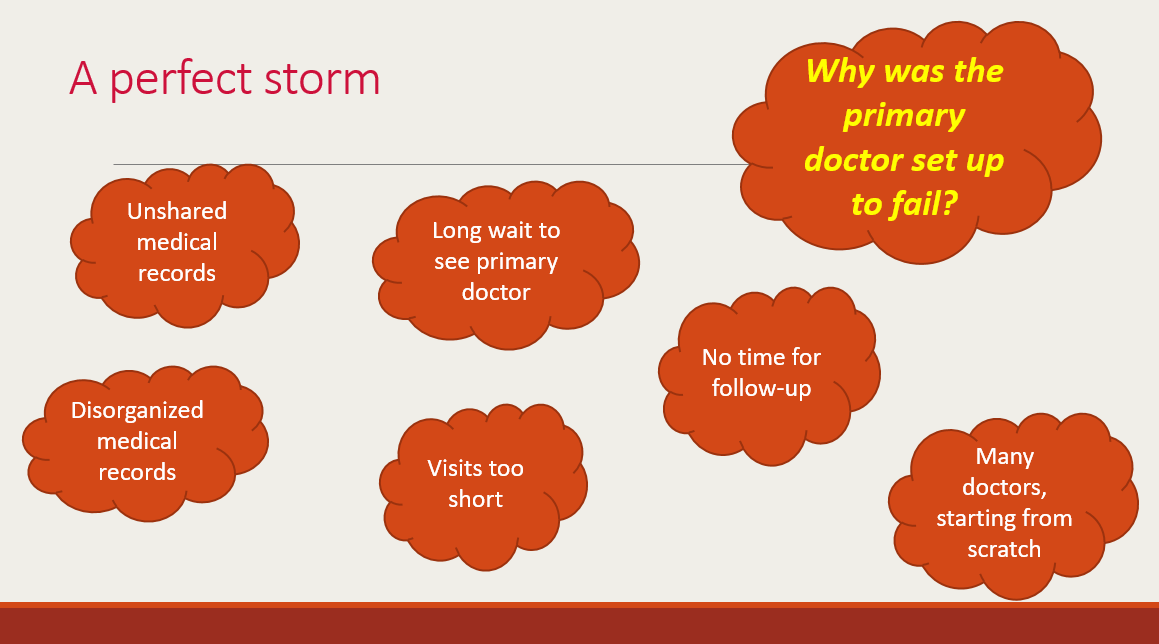 A perfect storm

Why was the primary doctor set up to fail?

Unshared medical records

Long wait to see primary doctor

No time for follow-up

Disorganized medical records

Visits too short

Many doctors, starting from scratch